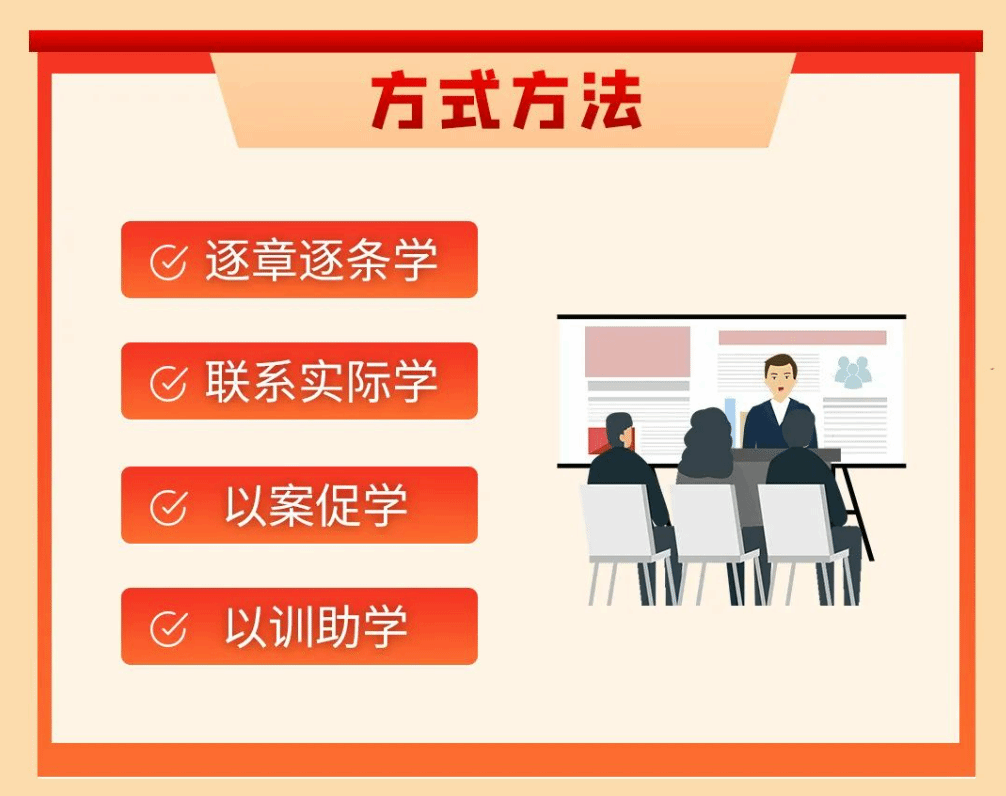 方式方法

逐章逐条学

联系实际学

以案促学

以训助学